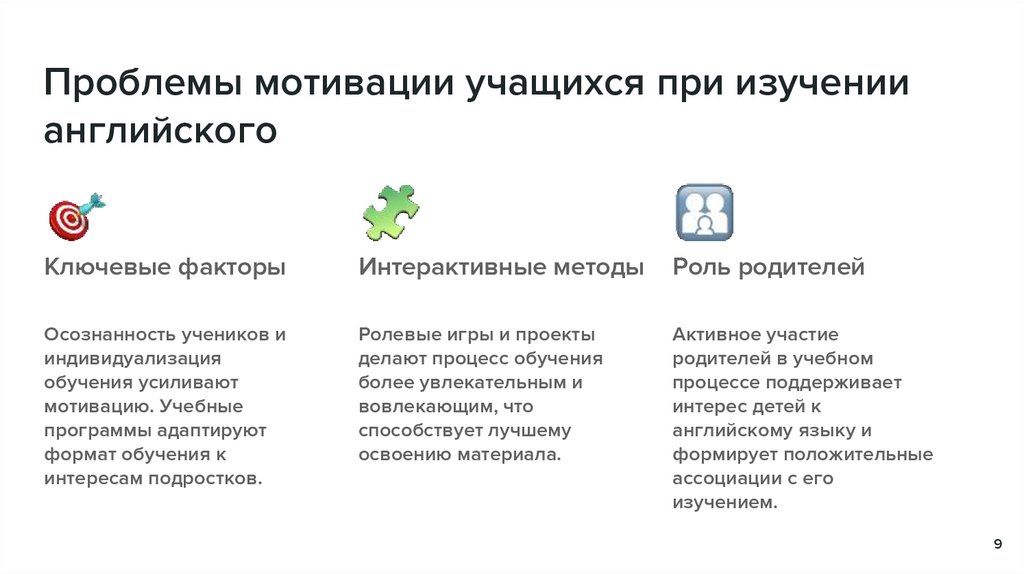 Проблемы мотивации учащихся при изучении английского

Ключевые факторы

Осознанность учеников и индивидуализация обучения усиливают мотивацию. Учебные программы адаптируют формат обучения к интересам подростков.

Интерактивные методы

Ролевые игры и проекты делают процесс обучения более увлекательным и вовлекающим, что способствует лучшему освоению материала.

Роль родителей

Активное участие родителей в учебном процессе поддерживает интерес детей к английскому языку и формирует положительные ассоциации с его изучением.

9